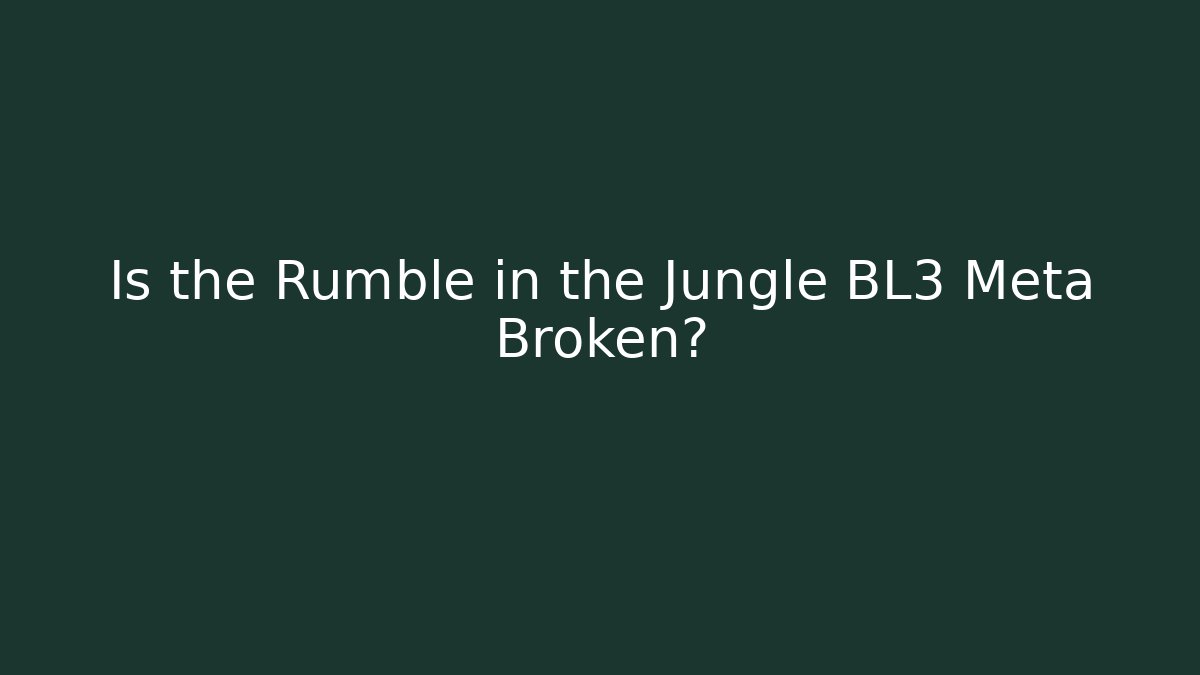 Is the Rumble in the Jungle BL3 Meta Broken?